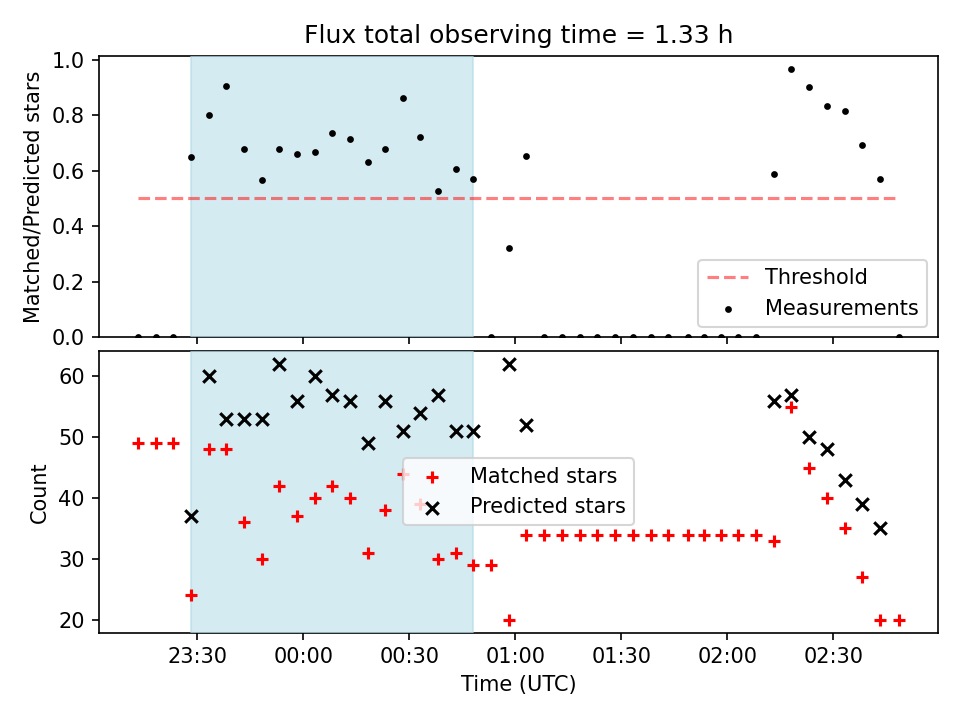 Flux total observing time = 1.33 h

Matched/Predicted stars

1.0
0.8
0.6
0.4
0.2
0.0

Threshold
Measurements

Count

60
50
40
30
20

Matched stars
Predicted stars

23:30
00:00
00:30
01:00
01:30
02:00
02:30

Time (UTC)